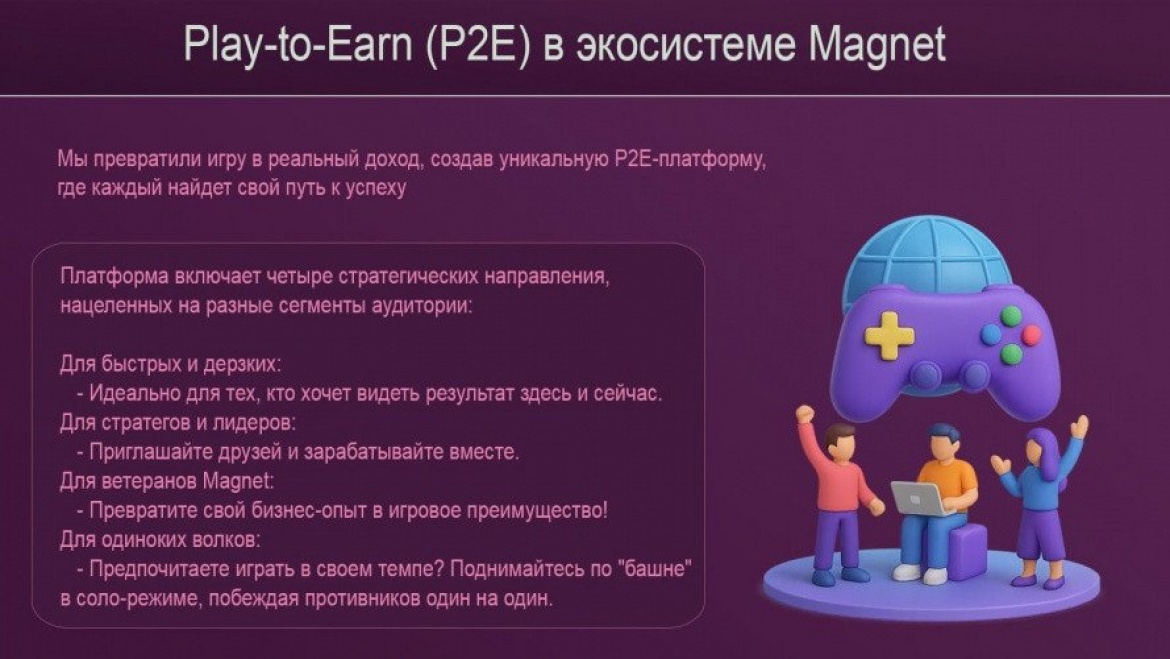 Play-to-Earn (P2E) в экосистеме Magnet

Мы превратили игру в реальный доход, создав уникальную P2E-платформу, где каждый найдет свой путь к успеху

Платформа включает четыре стратегических направления, нацеленных на разные сегменты аудитории:

Для быстрых и дерзких:
- Идеально для тех, кто хочет видеть результат здесь и сейчас.
Для стратегов и лидеров:
- Приглашайте друзей и зарабатывайте вместе.
Для ветеранов Magnet:
- Превратите свой бизнес-опыт в игровое преимущество!
Для одиноких волков:
- Предпочитаете играть в своем темпе? Поднимайтесь по "башне" в соло-режиме, побеждая противников один на один.